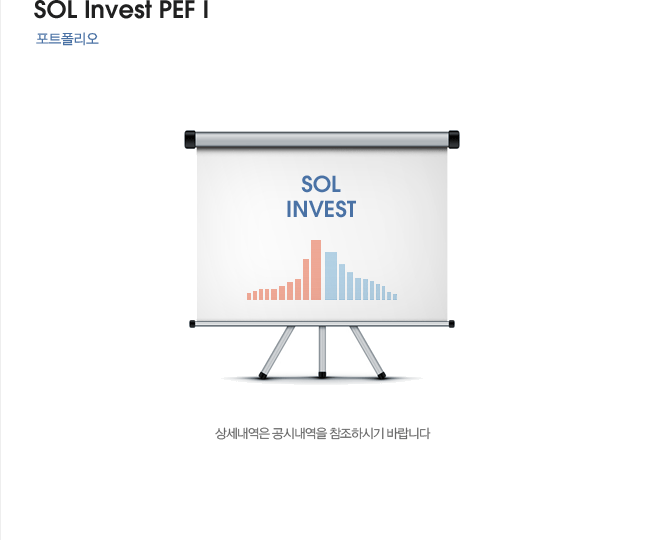 SOL Invest PEF I

포트폴리오

SOL
INVEST

상세내역은 공시내역을 참조하시기 바랍니다